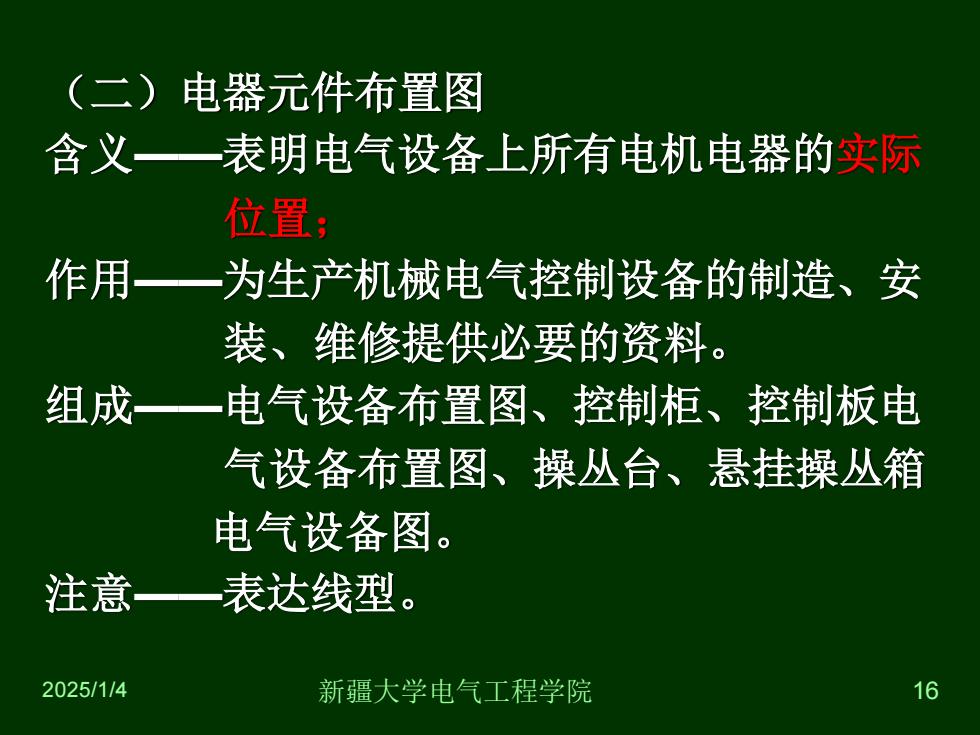 （二）电器元件布置图

含义——表明电气设备上所有电机电器的实际位置；

作用——为生产机械电气控制设备的制造、安装、维修提供必要的资料。

组成——电气设备布置图、控制柜、控制板电气设备布置图、操丛台、悬挂操丛箱电气设备图。

注意——表达线型。

2025/1/4

新疆大学电气工程学院

16